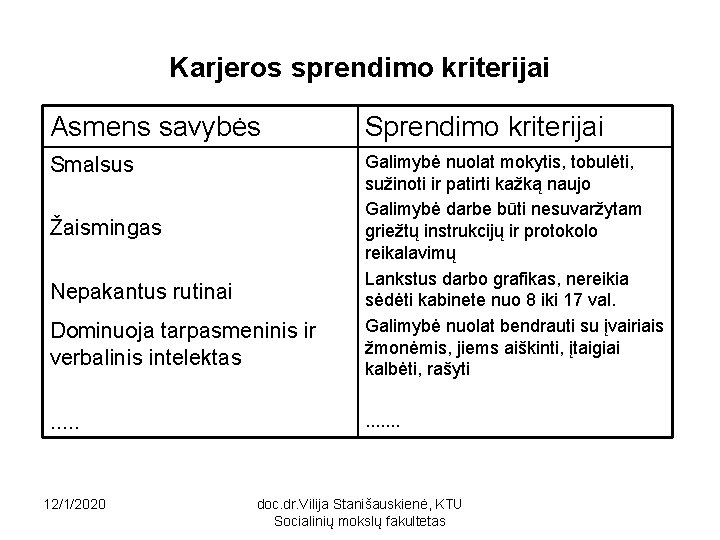 Karjeros sprendimo kriterijai

| Asmens savybės | Sprendimo kriterijai |
|---|---|
| Smalsus | Galimybė nuolat mokytis, tobulėti, sužinoti ir patirti kažką naujo |
| Žaismingas | Galimybė darbe būti nesuvaržytam griežtų instrukcijų ir protokolo reikalavimų |
| Nepakantus rutinai | Lankstus darbo grafikas, nereikia sėdėti kabinete nuo 8 iki 17 val. |
| Dominuoja tarpasmeninis ir verbalinis intelektas | Galimybė nuolat bendrauti su įvairiais žmonėmis, jiems aiškinti, įtaigiai kalbėti, rašyti |
| ..... | ....... |

12/1/2020

doc.dr.Vilija Stanišauskienė, KTU
Socialinių mokslų fakultetas